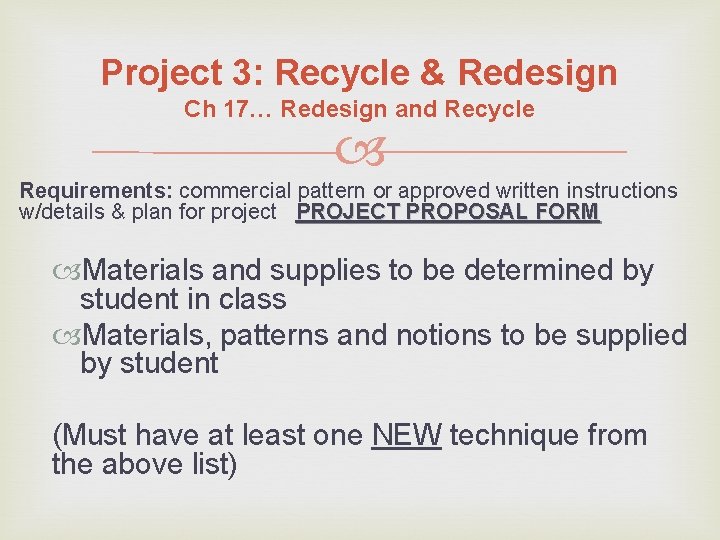 Project 3: Recycle & Redesign
Ch 17… Redesign and Recycle

Requirements: commercial pattern or approved written instructions w/details & plan for project PROJECT PROPOSAL FORM

Materials and supplies to be determined by student in class

Materials, patterns and notions to be supplied by student

(Must have at least one NEW technique from the above list)